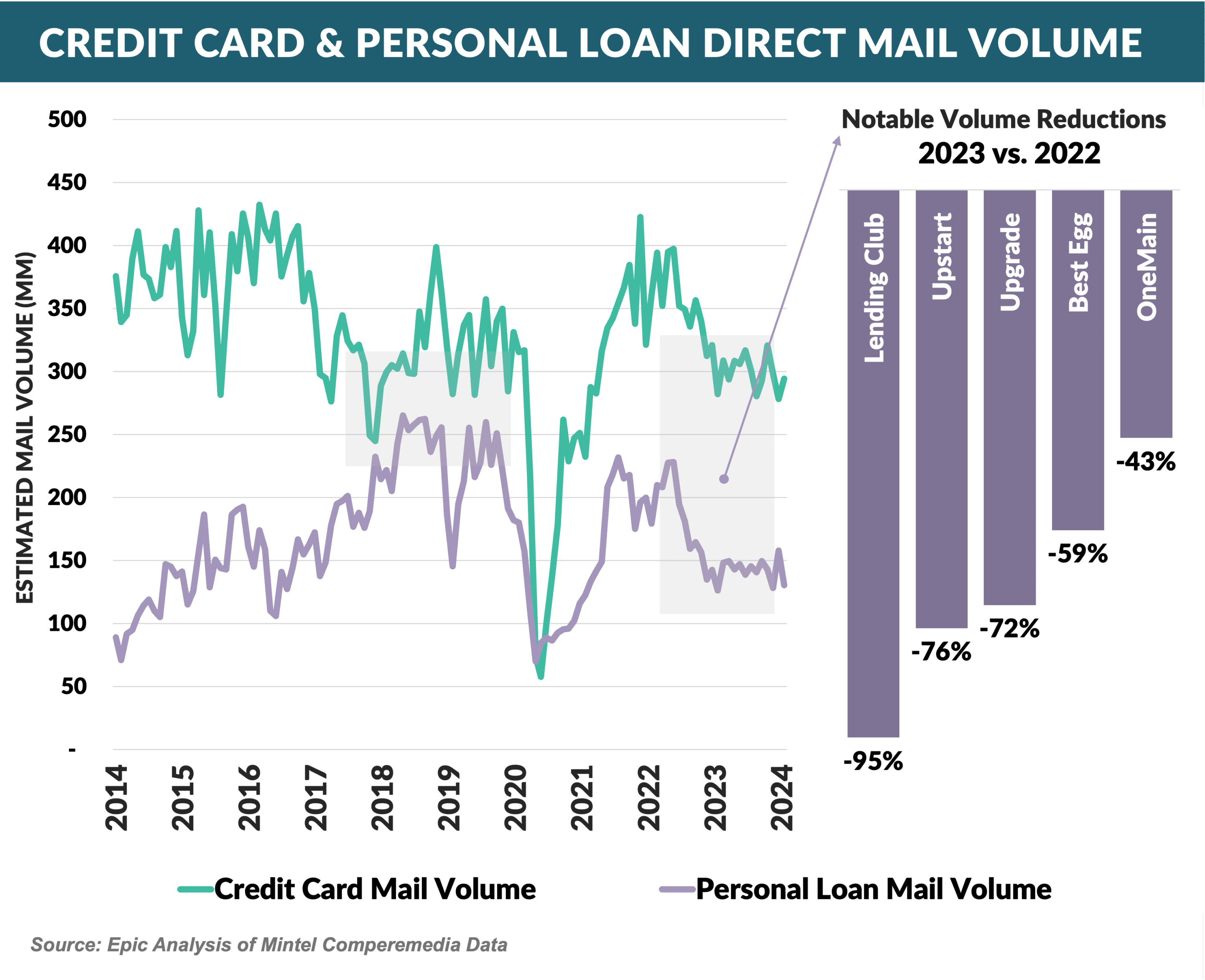 CREDIT CARD & PERSONAL LOAN DIRECT MAIL VOLUME

ESTIMATED MAIL VOLUME (MM)

500
450
400
350
300
250
200
150
100
50
-

2014 2015 2016 2017 2018 2019 2020 2021 2022 2023 2024

Notable Volume Reductions
2023 vs. 2022

Lending Club
Upstart
Upgrade
Best Egg
OneMain

-95%
-76%
-72%
-59%
-43%

Credit Card Mail Volume
Personal Loan Mail Volume

Source: Epic Analysis of Mintel Comperemedia Data